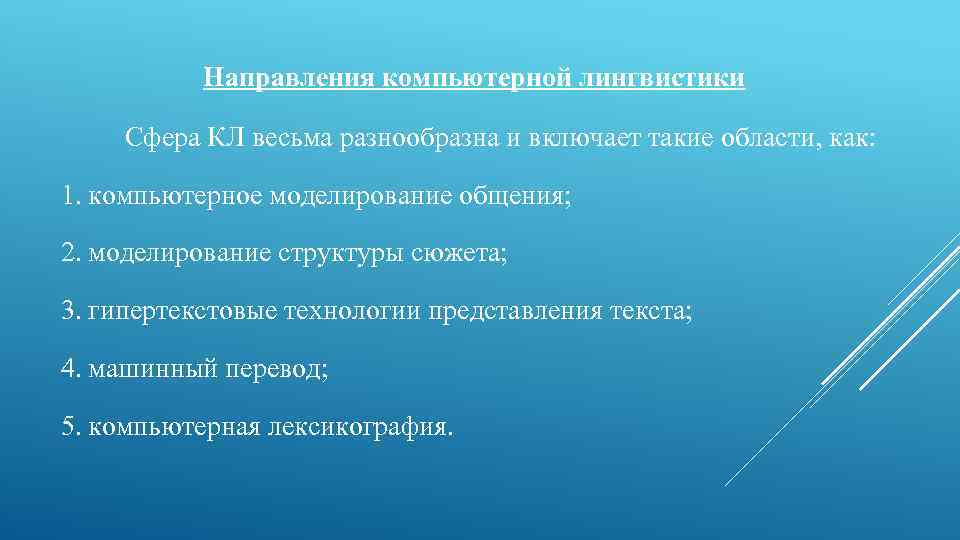 Направления компьютерной лингвистики

Сфера КЛ весьма разнообразна и включает такие области, как:

1. компьютерное моделирование общения;

2. моделирование структуры сюжета;

3. гипертекстовые технологии представления текста;

4. машинный перевод;

5. компьютерная лексикография.